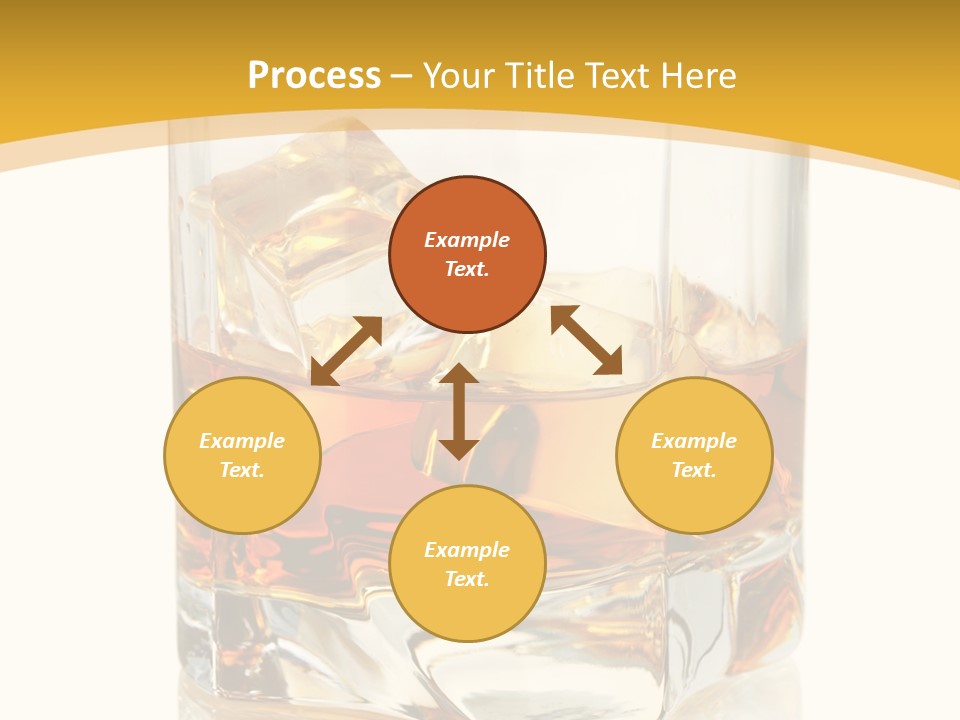 Process – Your Title Text Here

Example Text.

Example Text.

Example Text.

Example Text.